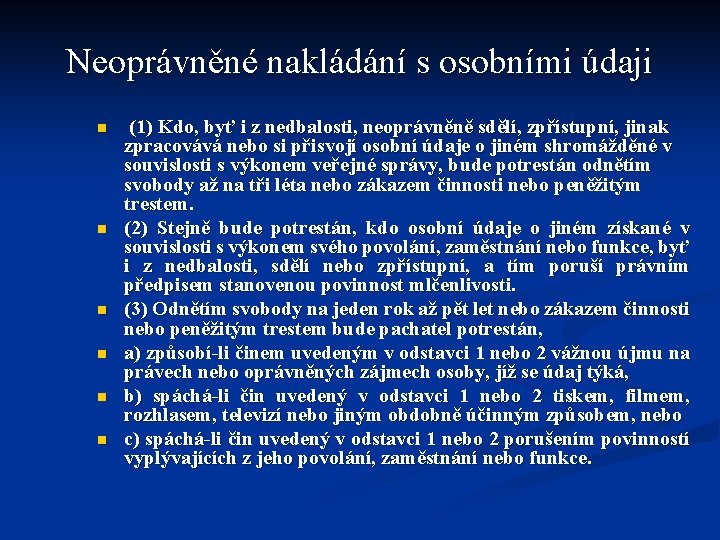 Neoprávněné nakládání s osobními údaji

(1) Kdo, byť i z nedbalosti, neoprávněně sdělí, zpřístupní, jinak zpracovává nebo si přisvojí osobní údaje o jiném shromážděné v souvislosti s výkonem veřejné správy, bude potrestán odnětím svobody až na tři léta nebo zákazem činnosti nebo peněžitým trestem.

(2) Stejně bude potrestán, kdo osobní údaje o jiném získané v souvislosti s výkonem svého povolání, zaměstnání nebo funkce, byť i z nedbalosti, sdělí nebo zpřístupní, a tím poruší právním předpisem stanovenou povinnost mlčenlivosti.

(3) Odnětím svobody na jeden rok až pět let nebo zákazem činnosti nebo peněžitým trestem bude pachatel potrestán,

a) způsobí-li činem uvedeným v odstavci 1 nebo 2 vážnou újmu na právech nebo oprávněných zájmech osoby, jíž se údaj týká,

b) spáchá-li čin uvedený v odstavci 1 nebo 2 tiskem, filmem, rozhlasem, televizí nebo jiným obdobně účinným způsobem, nebo

c) spáchá-li čin uvedený v odstavci 1 nebo 2 porušením povinností vyplývajících z jeho povolání, zaměstnání nebo funkce.